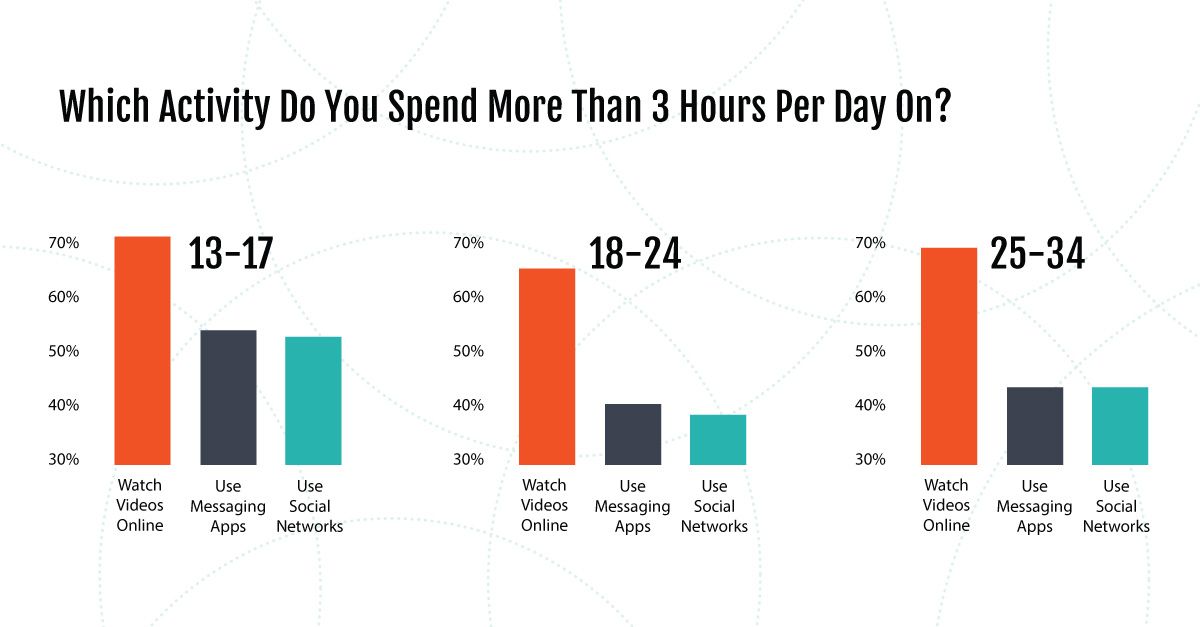 Which Activity Do You Spend More Than 3 Hours Per Day On?

13-17

70%
60%
50%
40%
30%

Watch Videos Online
Use Messaging Apps
Use Social Networks

18-24

70%
60%
50%
40%
30%

Watch Videos Online
Use Messaging Apps
Use Social Networks

25-34

70%
60%
50%
40%
30%

Watch Videos Online
Use Messaging Apps
Use Social Networks